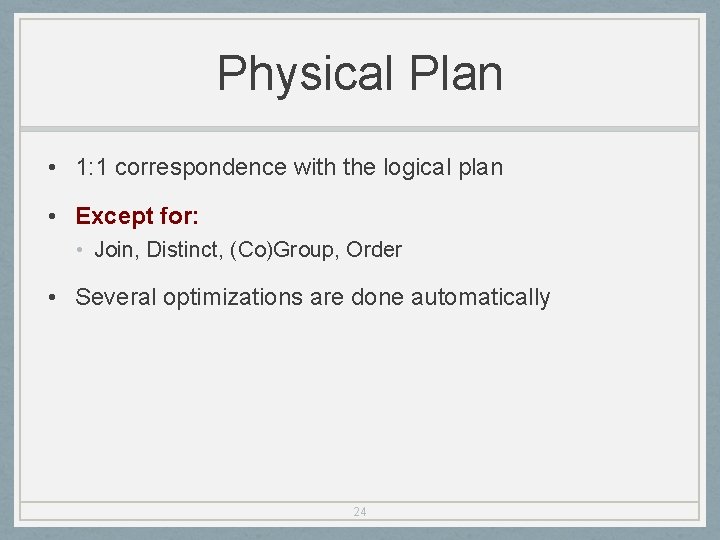 Physical Plan

• 1:1 correspondence with the logical plan

• Except for:

• Join, Distinct, (Co)Group, Order

• Several optimizations are done automatically

24